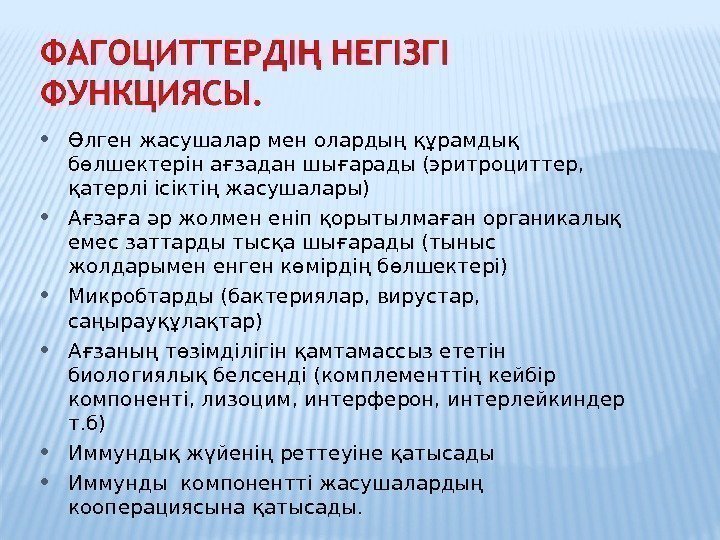 ФАГОЦИТТЕРДІҢ НЕГІЗГІ ФУНКЦИЯСЫ.

• Өлген жасушалар мен олардың құрамдық бөлшектерін ағзадан шығарады (эритроциттер, қатерлі ісіктің жасушалары)
• Ағзаға әр жолмен еніп қорытылмаған органикалық емес заттарды тысқа шығарады (тыныс жолдарымен енген көмірдің бөлшектері)
• Микробтарды (бактериялар, вирустар, саңырауқұлақтар)
• Ағзаның төзімділігін қамтамассыз ететін биологиялық белсенді (комплементтің кейбір компоненті, лизоцим, интерферон, интерлейкиндер т.б)
• Иммундық жүйенің реттеуіне қатысады
• Иммунды компонентті жасушалардың кооперациясына қатысады.